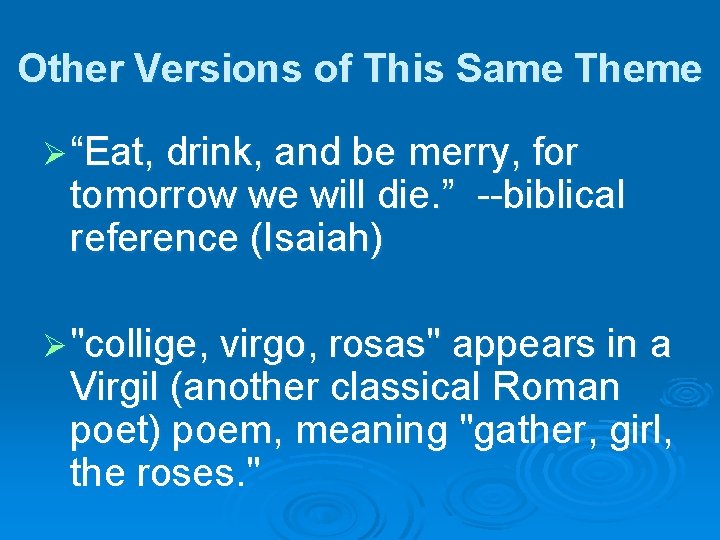 Other Versions of This Same Theme

➢ “Eat, drink, and be merry, for tomorrow we will die.” --biblical reference (Isaiah)

➢ "collige, virgo, rosas" appears in a Virgil (another classical Roman poet) poem, meaning "gather, girl, the roses."